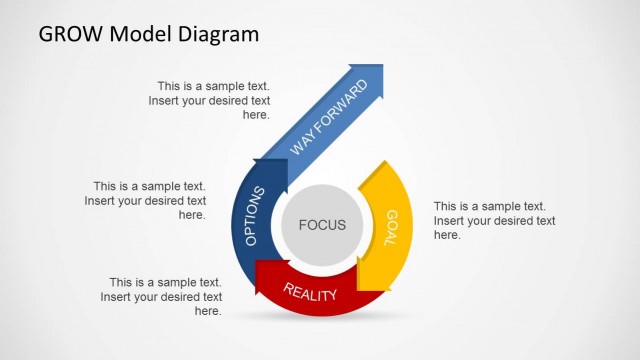 GROW Model Diagram

This is a sample text. Insert your desired text here.

WAY FORWARD

This is a sample text. Insert your desired text here.

OPTIONS

FOCUS

GOAL

This is a sample text. Insert your desired text here.

This is a sample text. Insert your desired text here.

REALITY